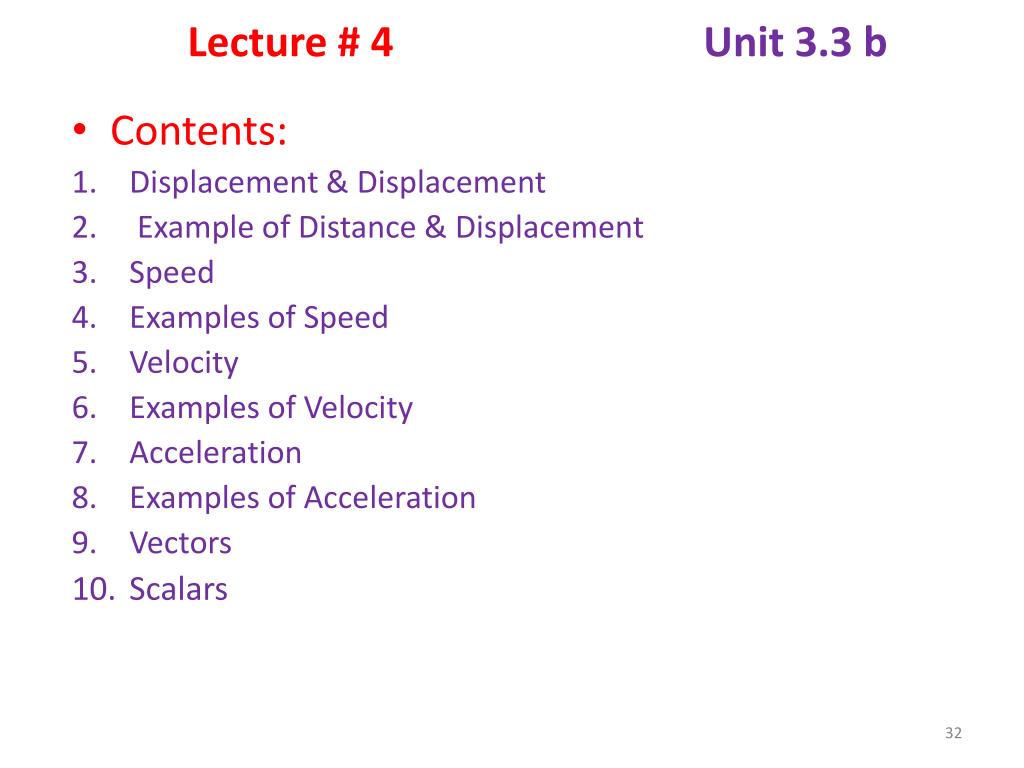 Lecture # 4 Unit 3.3 b

• Contents:

1. Displacement & Displacement
2. Example of Distance & Displacement
3. Speed
4. Examples of Speed
5. Velocity
6. Examples of Velocity
7. Acceleration
8. Examples of Acceleration
9. Vectors
10. Scalars

32